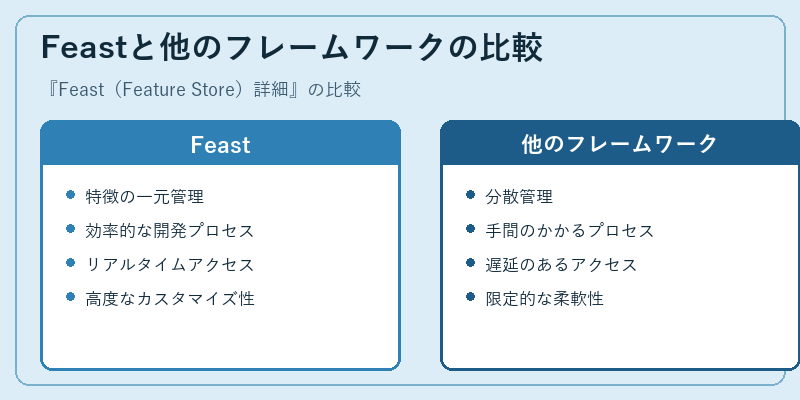 Feastと他のフレームワークの比較

『Feast（Feature Store）詳細』の比較

Feast

- 特徴の一元管理
- 効率的な開発プロセス
- リアルタイムアクセス
- 高度なカスタマイズ性

他のフレームワーク

- 分散管理
- 手間のかかるプロセス
- 遅延のあるアクセス
- 限定的な柔軟性